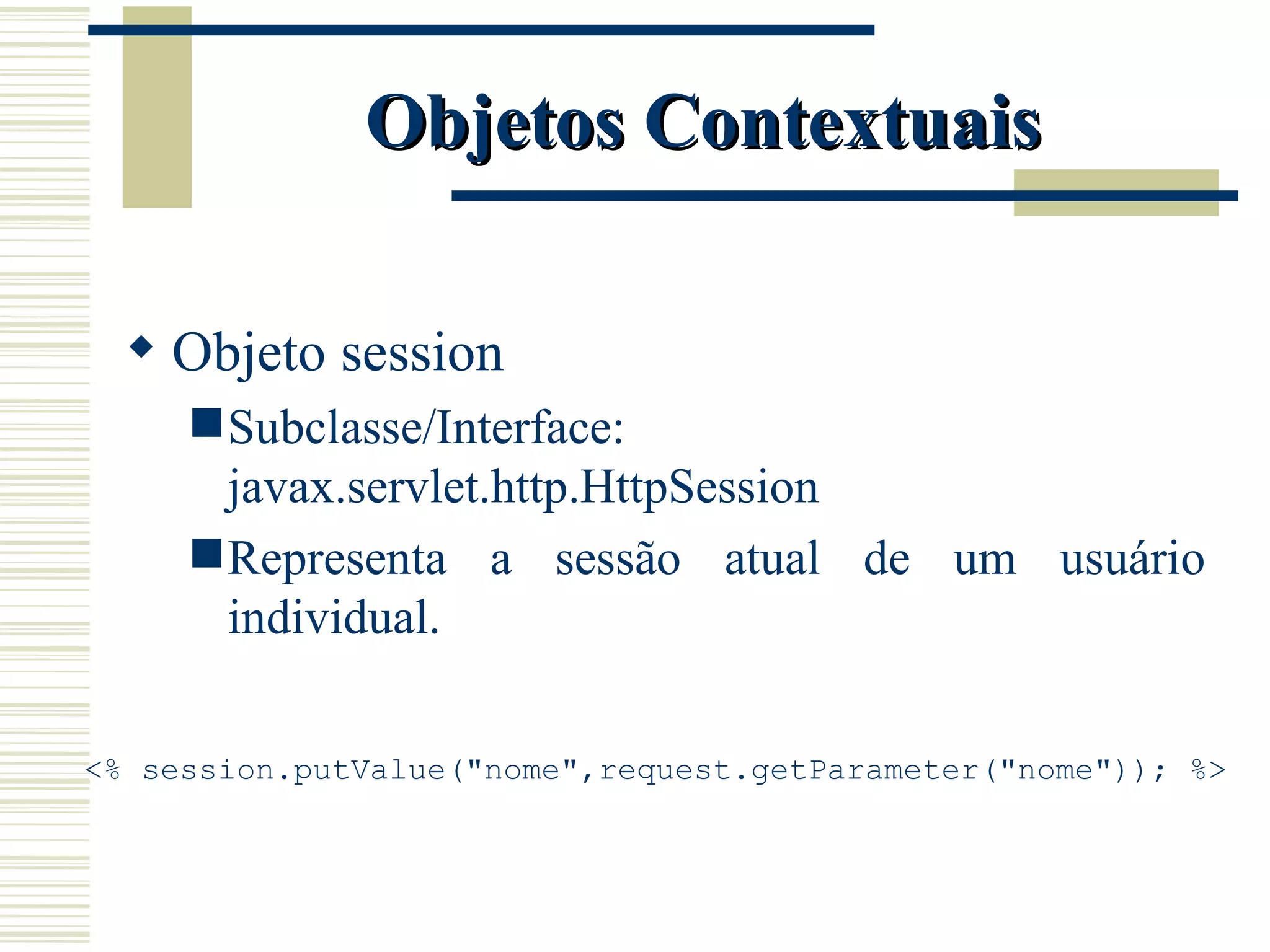 Objetos Contextuais

Objeto session

Subclasse/Interface: javax.servlet.http.HttpSession

Representa a sessão atual de um usuário individual.

<% session.putValue("nome",request.getParameter("nome")); %>